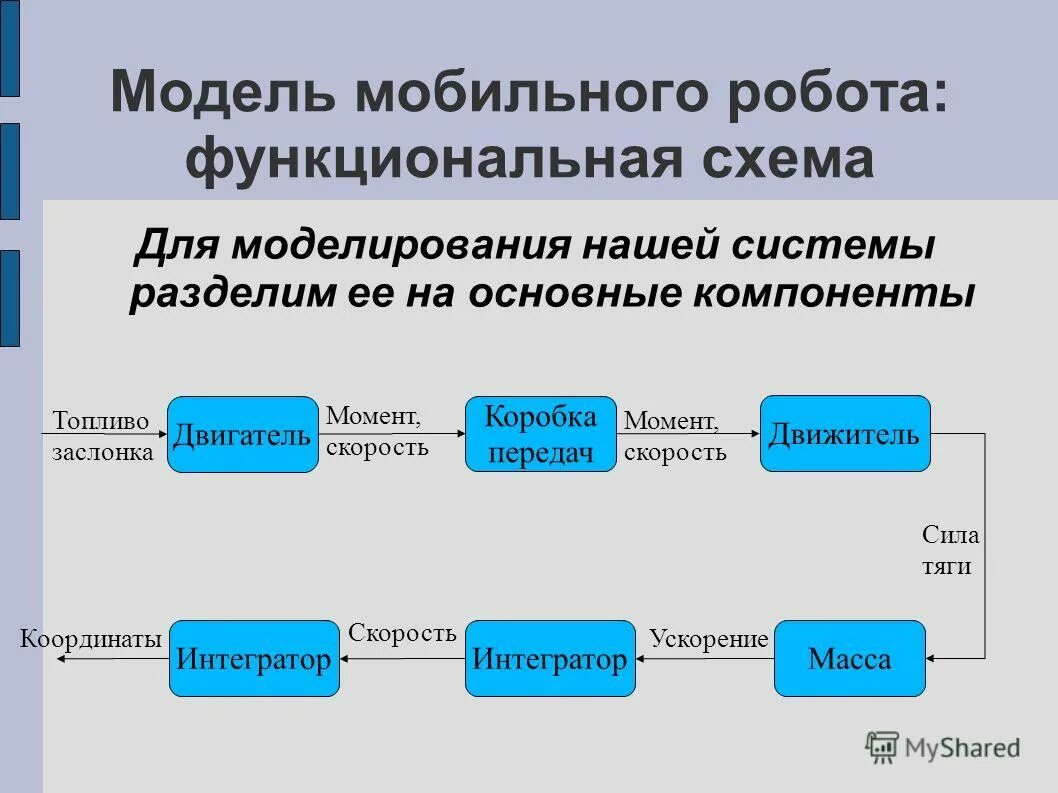 Модель мобильного робота: функциональная схема

Для моделирования нашей системы разделим ее на основные компоненты

Топливо заслонка

Двигатель

Момент, скорость

Коробка передач

Момент, скорость

Движитель

Сила тяги

Масса

Ускорение

Интегратор

Скорость

Интегратор

Координаты

MyShared